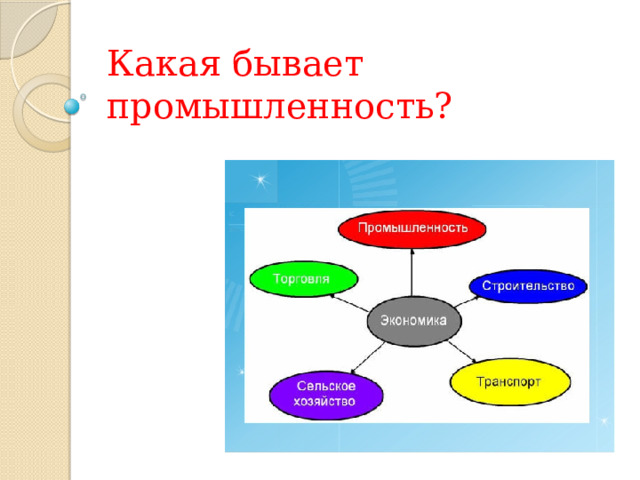 Какая бывает промышленность?

Промышленность

Торговля

Строительство

Экономика

Сельское хозяйство

Транспорт